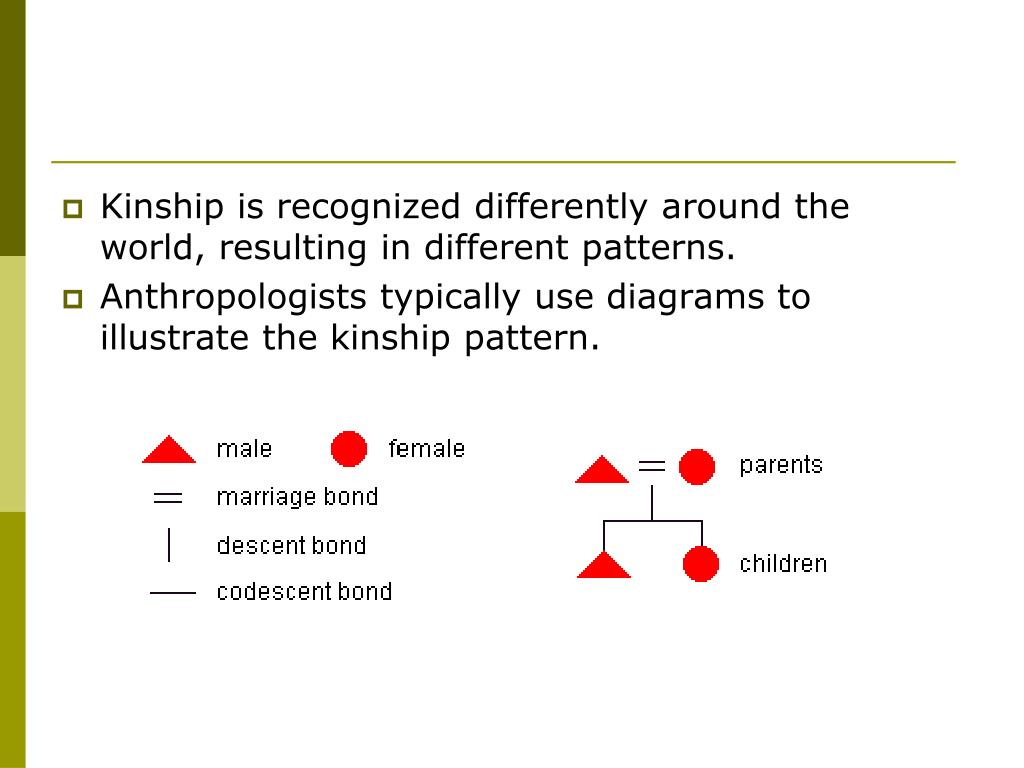 Kinship is recognized differently around the world, resulting in different patterns.

Anthropologists typically use diagrams to illustrate the kinship pattern.

male female

marriage bond

descent bond

codescent bond

parents

children